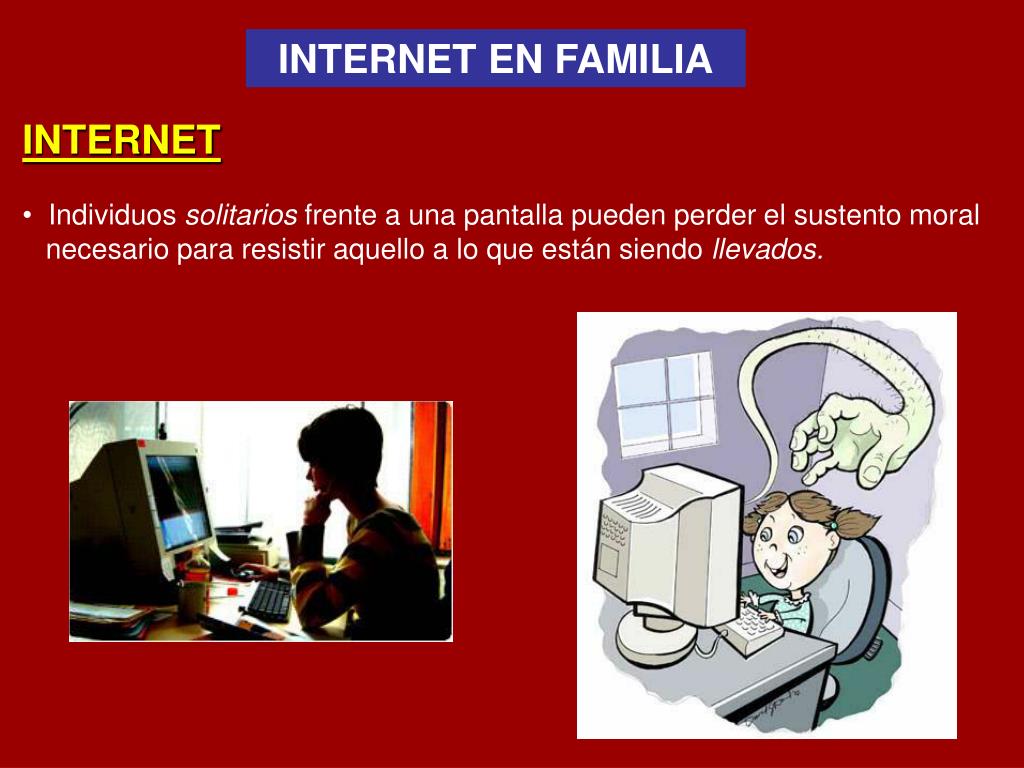 INTERNET EN FAMILIA

INTERNET

• Individuos solitarios frente a una pantalla pueden perder el sustento moral necesario para resistir aquello a lo que están siendo llevados.